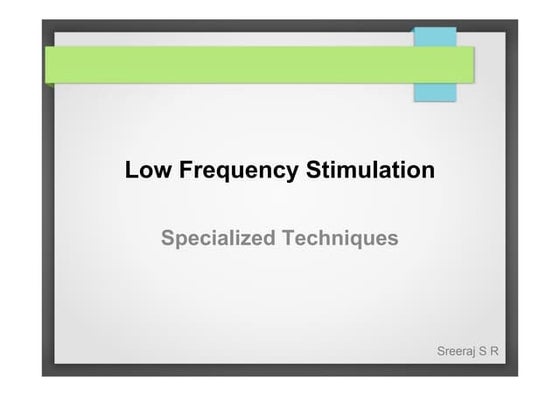 Low Frequency Stimulation

Specialized Techniques

Sreeraj S R